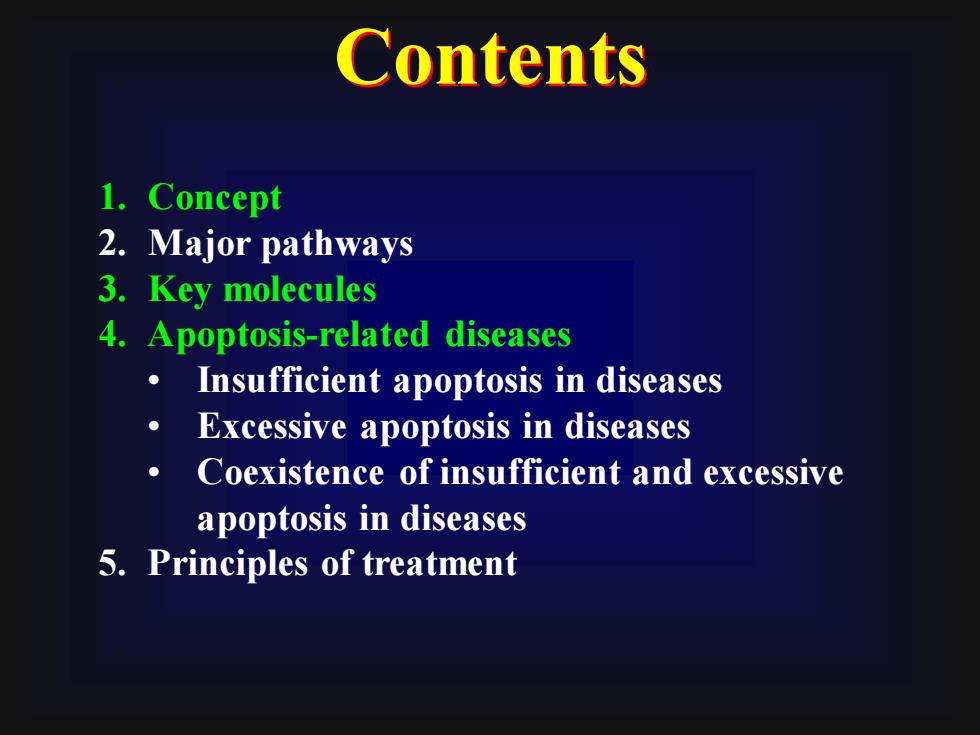 Contents

1. Concept
2. Major pathways
3. Key molecules
4. Apoptosis-related diseases
• Insufficient apoptosis in diseases
• Excessive apoptosis in diseases
• Coexistence of insufficient and excessive apoptosis in diseases
5. Principles of treatment